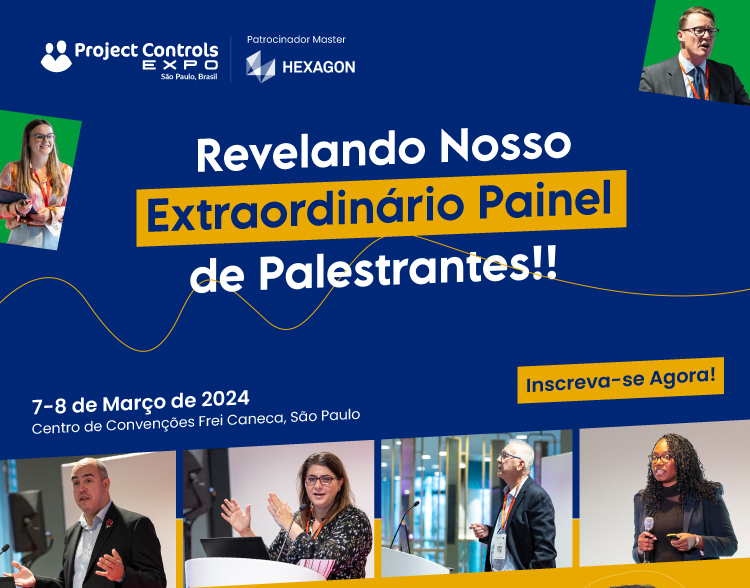 Project Controls
EXPO
São Paulo, Brasil

Patrocinador Master
HEXAGON

Revelando Nosso
Extraordinário Painel
de Palestrantes!!

Inscreva-se Agora!

7-8 de Março de 2024
Centro de Convenções Frei Caneca, São Paulo